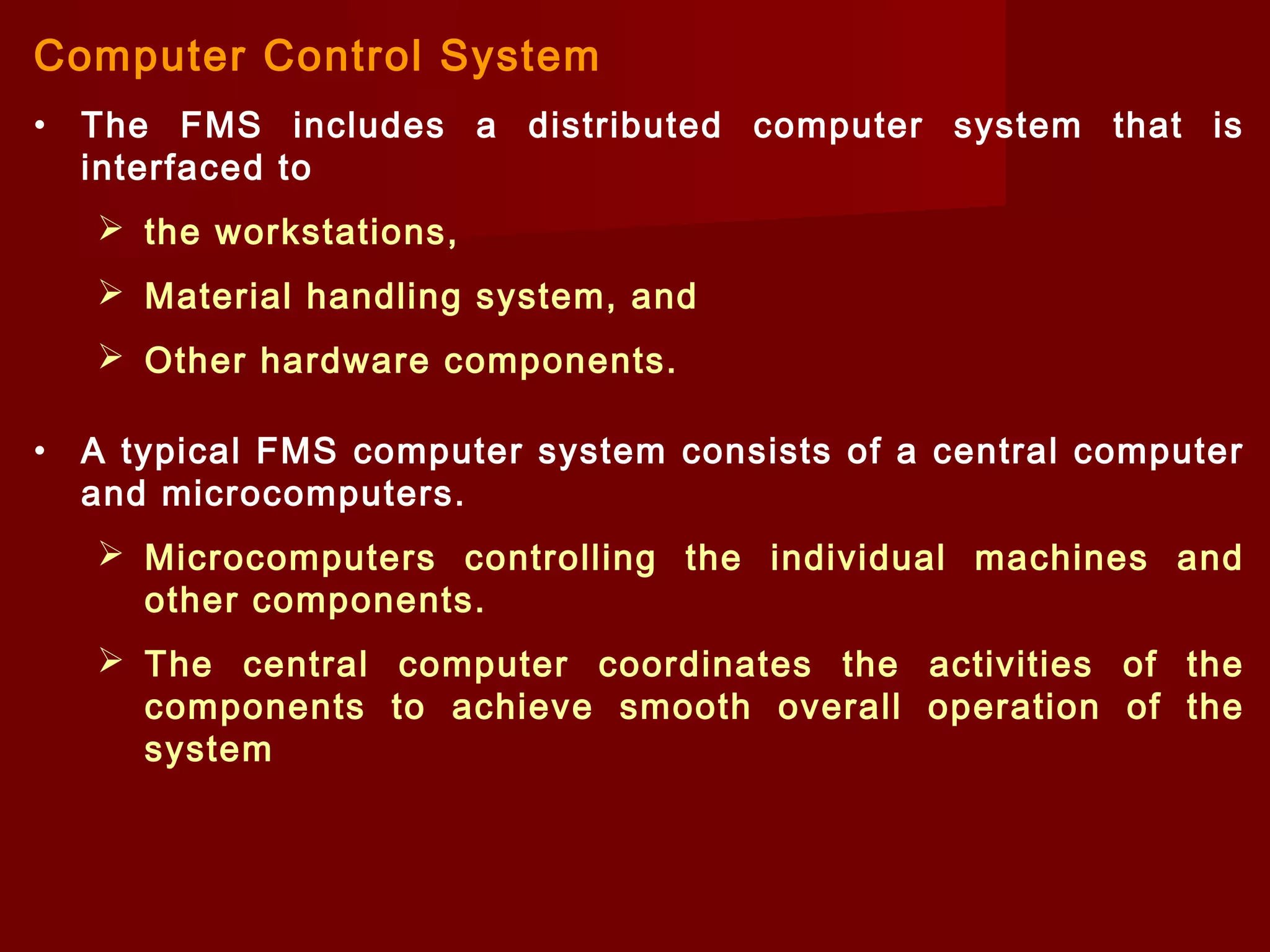 Computer Control System

• The FMS includes a distributed computer system that is interfaced to

➢ the workstations,

➢ Material handling system, and

➢ Other hardware components.

• A typical FMS computer system consists of a central computer and microcomputers.

➢ Microcomputers controlling the individual machines and other components.

➢ The central computer coordinates the activities of the components to achieve smooth overall operation of the system